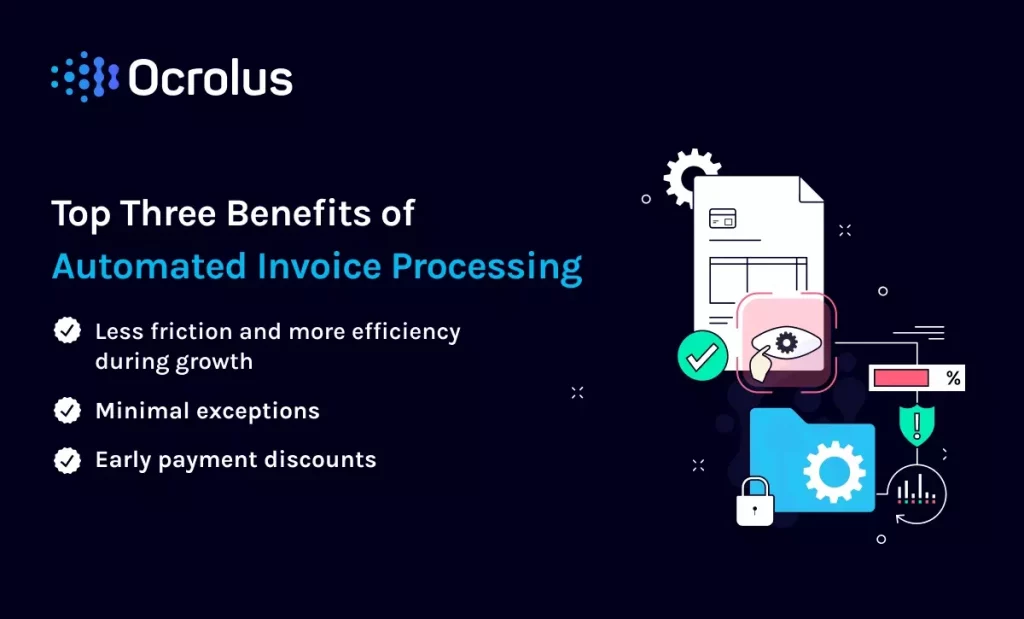 Ocrolus

Top Three Benefits of
Automated Invoice Processing

Less friction and more efficiency during growth

Minimal exceptions

Early payment discounts

%